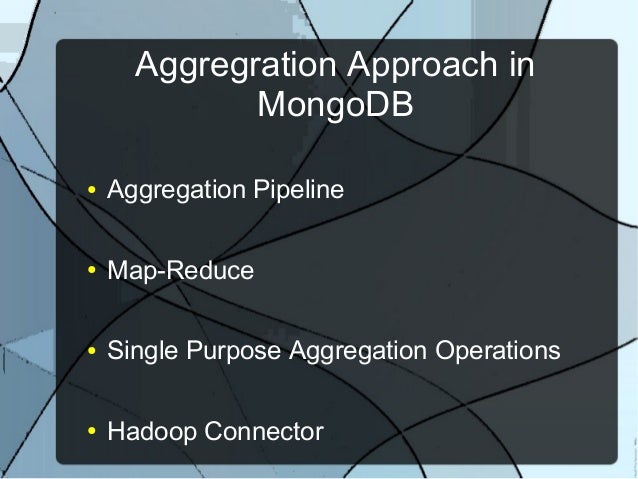 Aggregration Approach in MongoDB

• Aggregation Pipeline

• Map-Reduce

• Single Purpose Aggregation Operations

• Hadoop Connector